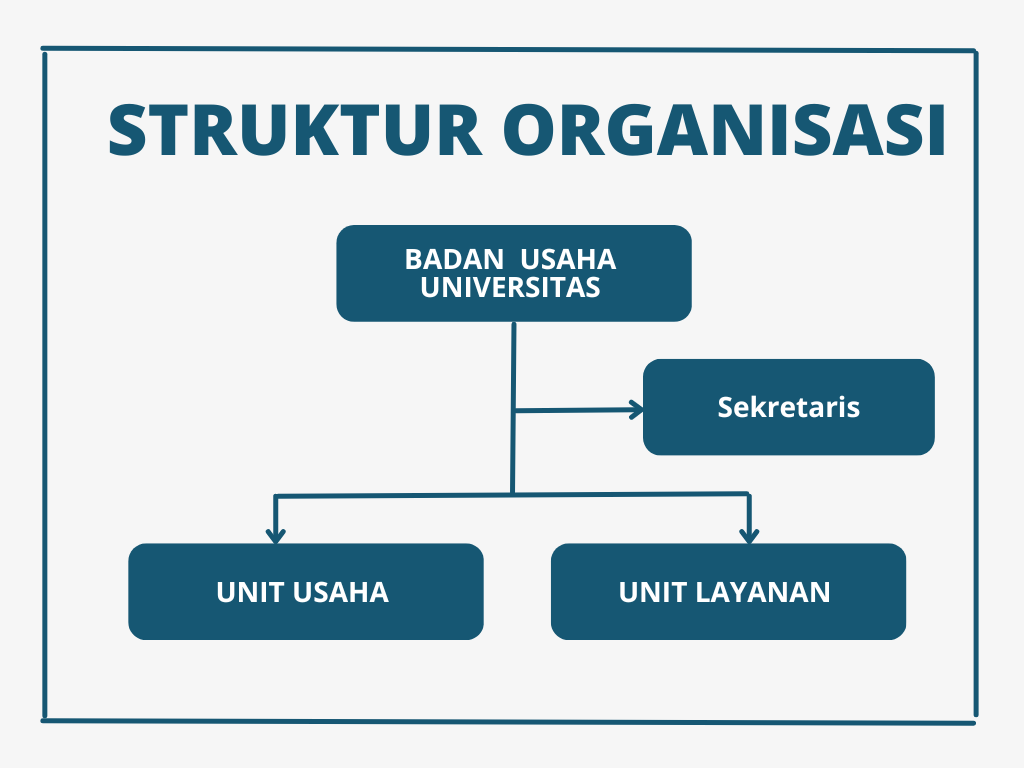 STRUKTUR ORGANISASI

BADAN USAHA UNIVERSITAS

Sekretaris

UNIT USAHA

UNIT LAYANAN